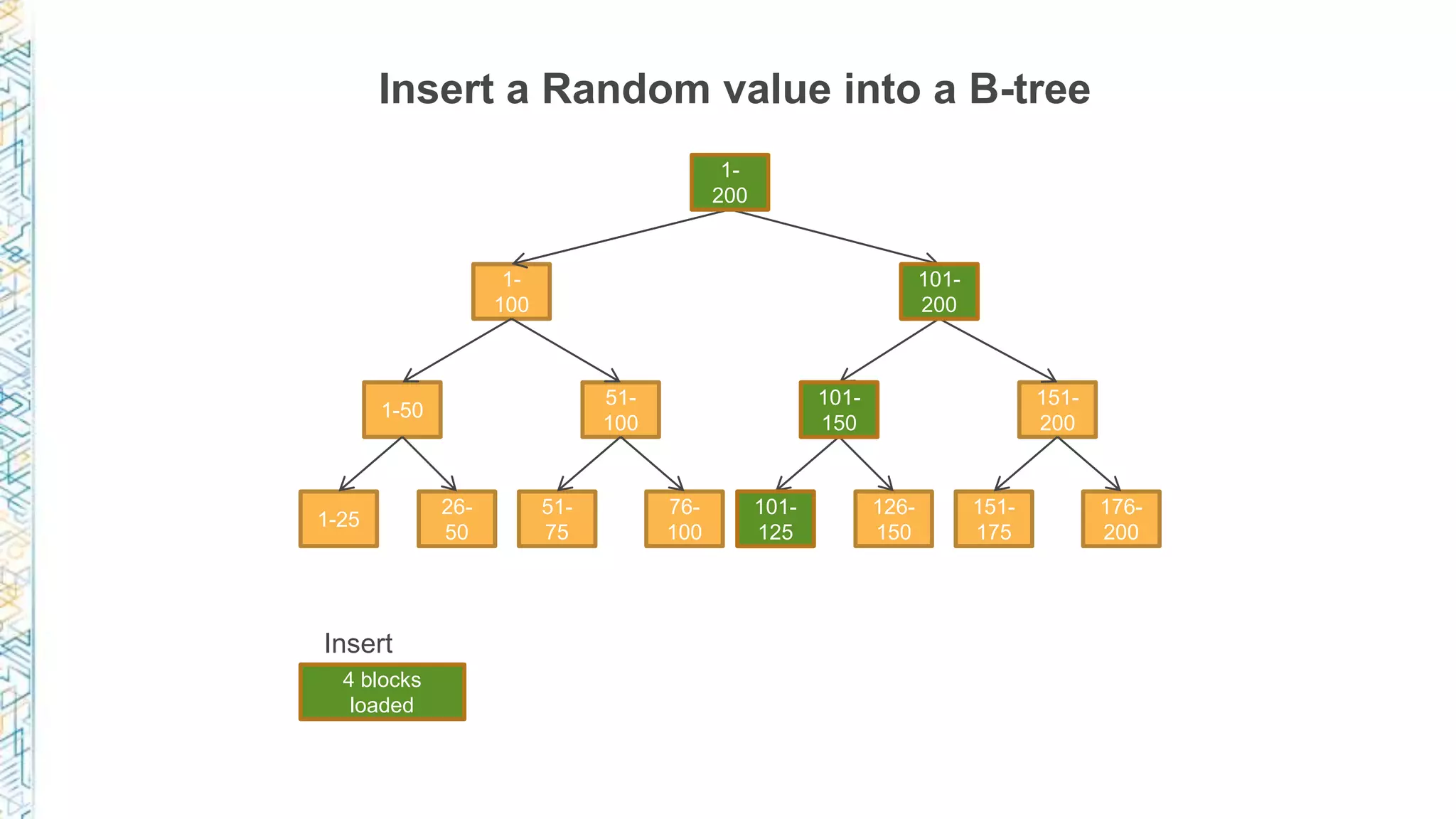 Insert a Random value into a B-tree

1-200

1-100

101-200

1-50

51-100

101-150

151-200

1-25

26-50

51-75

76-100

101-125

126-150

151-175

176-200

Insert

4 blocks loaded